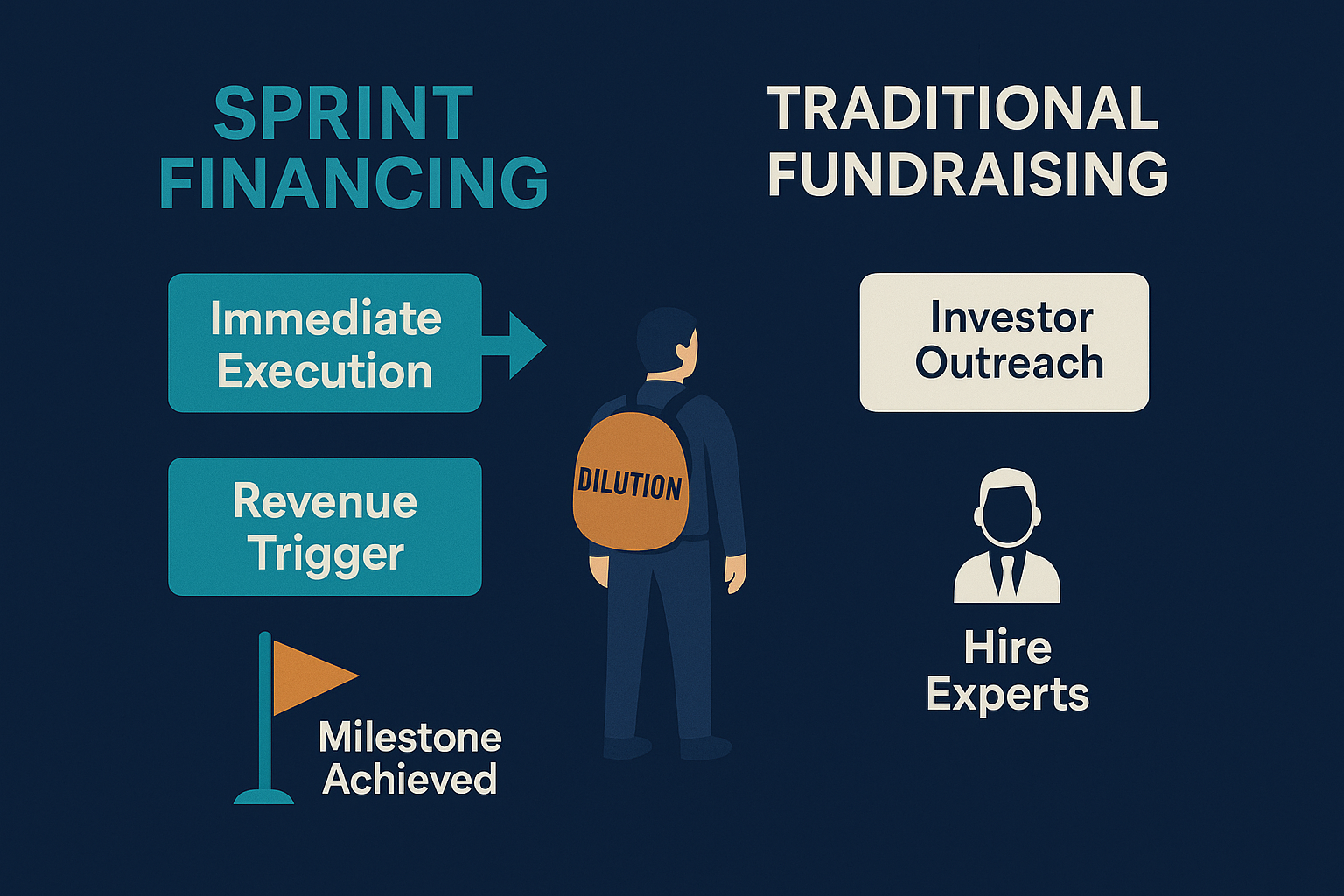 SPRINT FINANCING

Immediate Execution

Revenue Trigger

Milestone Achieved

DILUTION

TRADITIONAL FUNDRAISING

Investor Outreach

Hire Experts